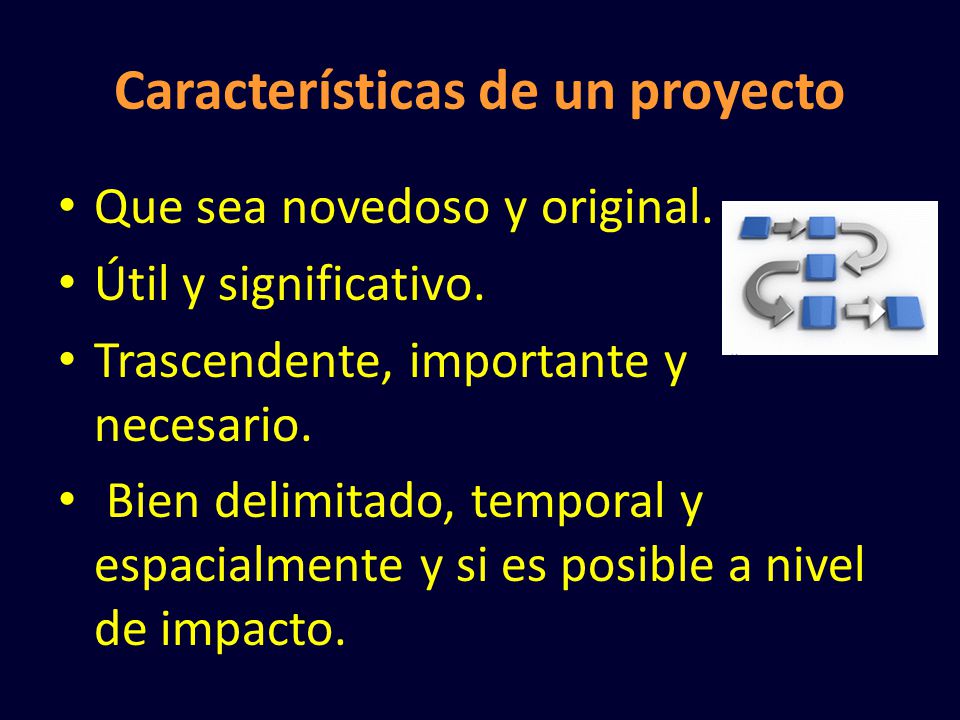 Características de un proyecto

• Que sea novedoso y original.
• Útil y significativo.
• Trascendente, importante y necesario.
• Bien delimitado, temporal y espacialmente y si es posible a nivel de impacto.